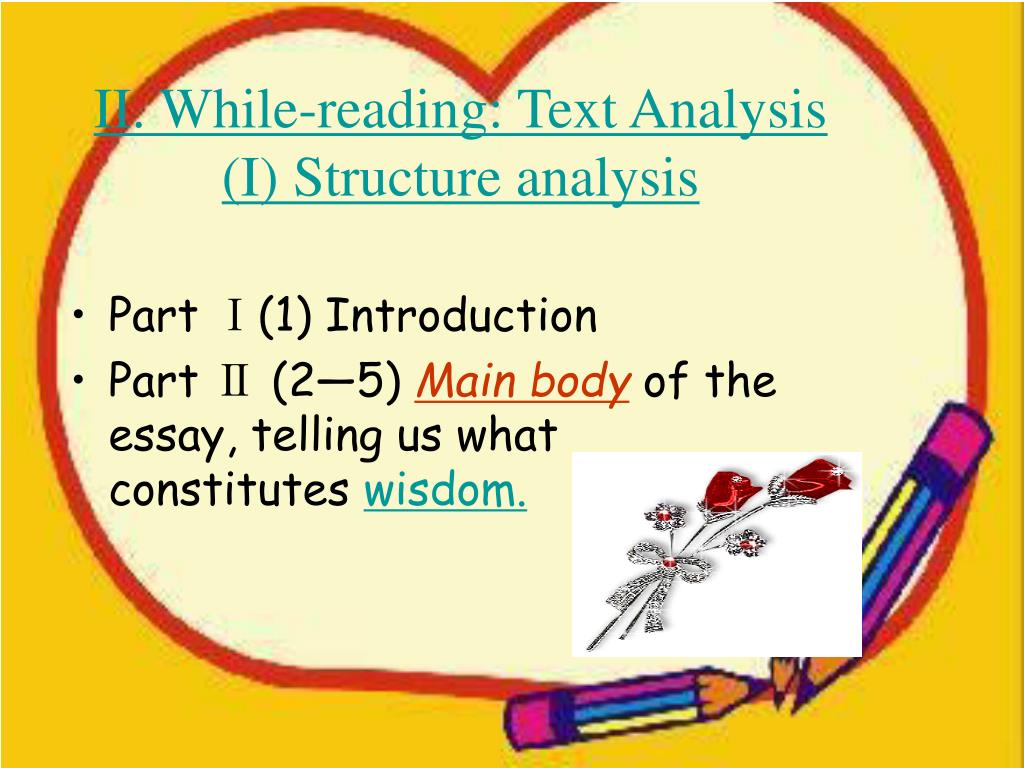 II. While-reading: Text Analysis
(I) Structure analysis

• Part Ⅰ (1) Introduction
• Part Ⅱ (2—5) Main body of the essay, telling us what constitutes wisdom.